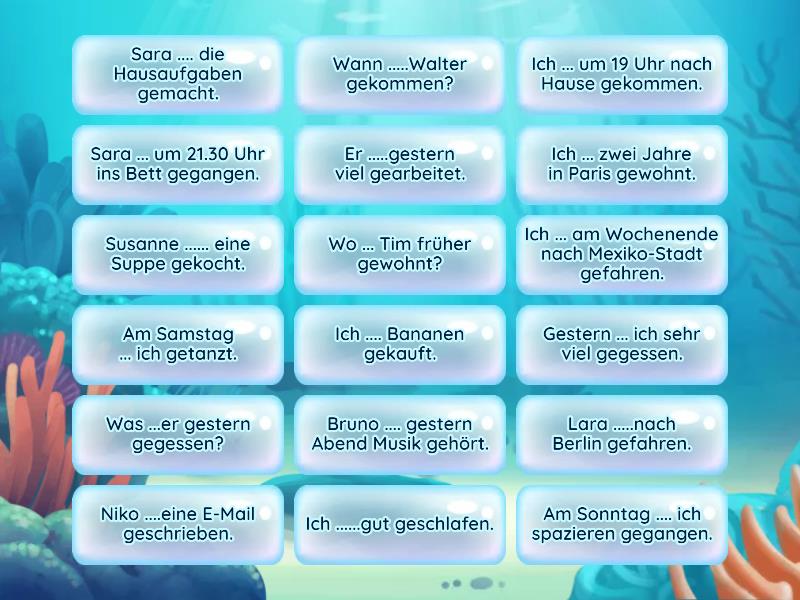 Sara .... die Hausaufgaben gemacht.

Wann .....Walter gekommen?

Ich ... um 19 Uhr nach Hause gekommen.

Sara ... um 21.30 Uhr ins Bett gegangen.

Er .....gestern viel gearbeitet.

Ich ... zwei Jahre in Paris gewohnt.

Susanne ...... eine Suppe gekocht.

Wo ... Tim früher gewohnt?

Ich ... am Wochenende nach Mexiko-Stadt gefahren.

Am Samstag ... ich getanzt.

Ich .... Bananen gekauft.

Gestern ... ich sehr viel gegessen.

Was ...er gestern gegessen?

Bruno .... gestern Abend Musik gehört.

Lara .....nach Berlin gefahren.

Niko ....eine E-Mail geschrieben.

Ich ......gut geschlafen.

Am Sonntag .... ich spazieren gegangen.